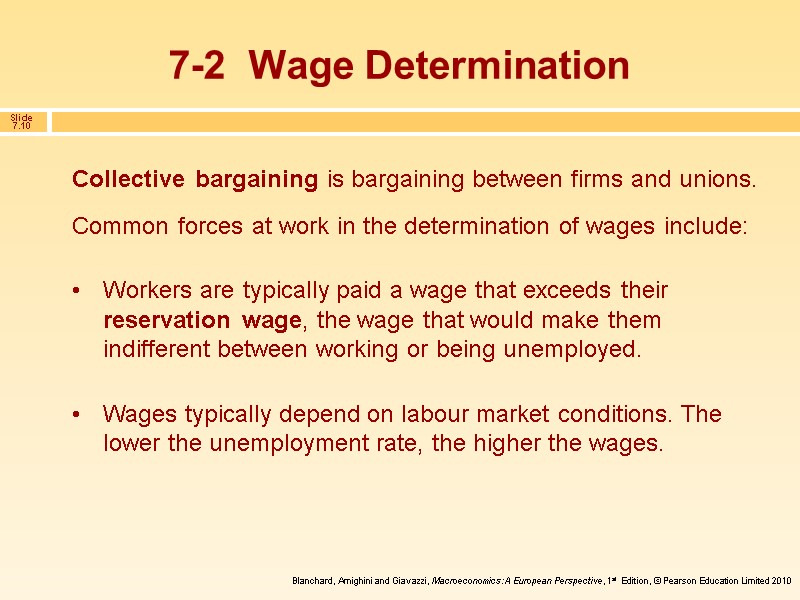 7-2 Wage Determination

Slide 7.10

Collective bargaining is bargaining between firms and unions.

Common forces at work in the determination of wages include:

• Workers are typically paid a wage that exceeds their reservation wage, the wage that would make them indifferent between working or being unemployed.

• Wages typically depend on labour market conditions. The lower the unemployment rate, the higher the wages.

Blanchard, Amighini and Giavazzi, Macroeconomics: A European Perspective, 1st Edition, © Pearson Education Limited 2010